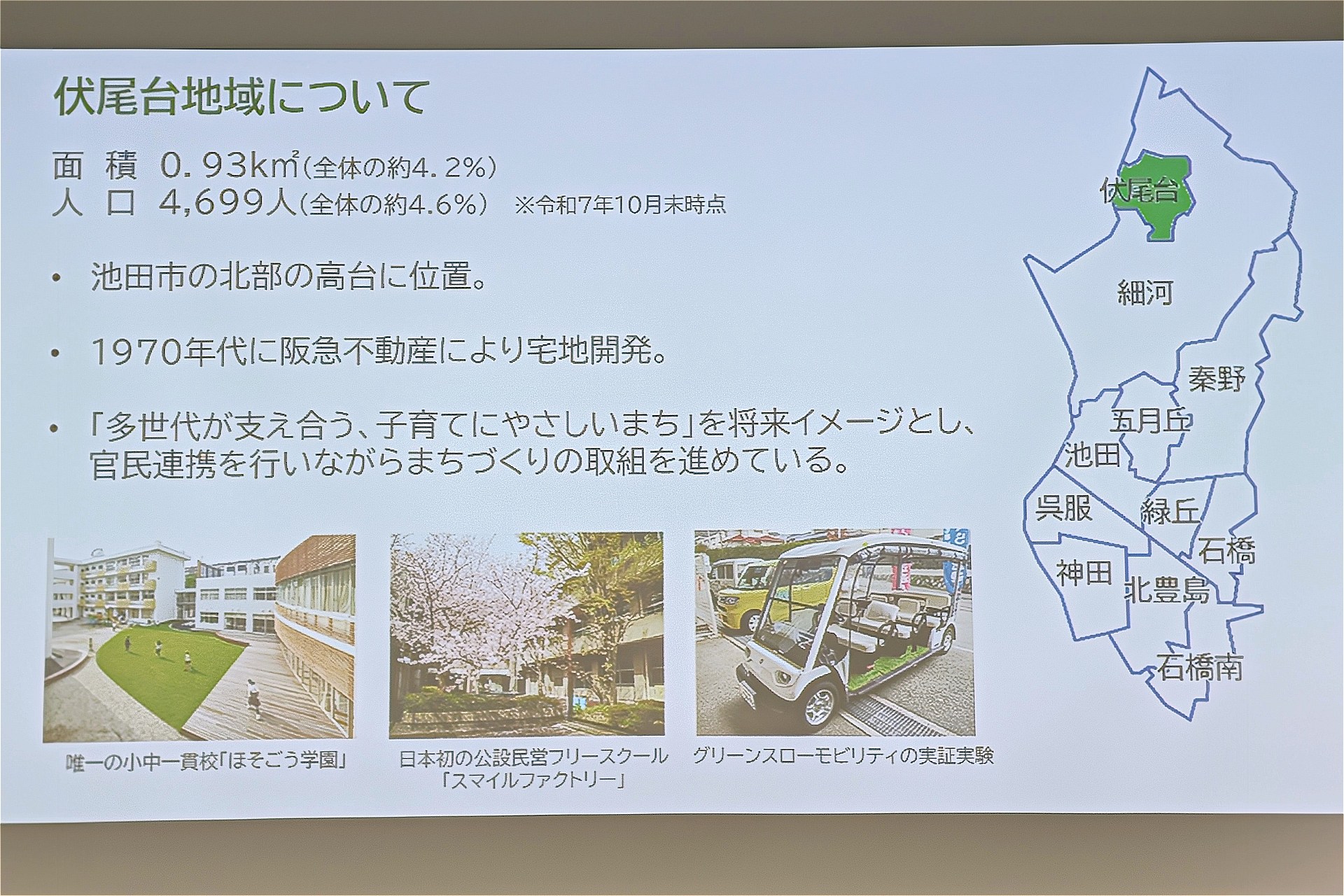 伏尾台地域について

面　積　0.93㎢（全体の約4.2%）
人　口　4,699人（全体の約4.6%）　※令和7年10月末時点

• 池田市の北部の高台に位置。

• 1970年代に阪急不動産により宅地開発。

• 「多世代が支え合う、子育てにやさしいまち」を将来イメージとし、官民連携を行いながらまちづくりの取組を進めている。

唯一の小中一貫校「ほそごう学園」

日本初の公設民営フリースクール「スマイルファクトリー」

グリーンスローモビリティの実証実験

伏尾台
細河
秦野
五月丘
池田
呉服
緑丘
石橋
神田
北豊島
石橋南